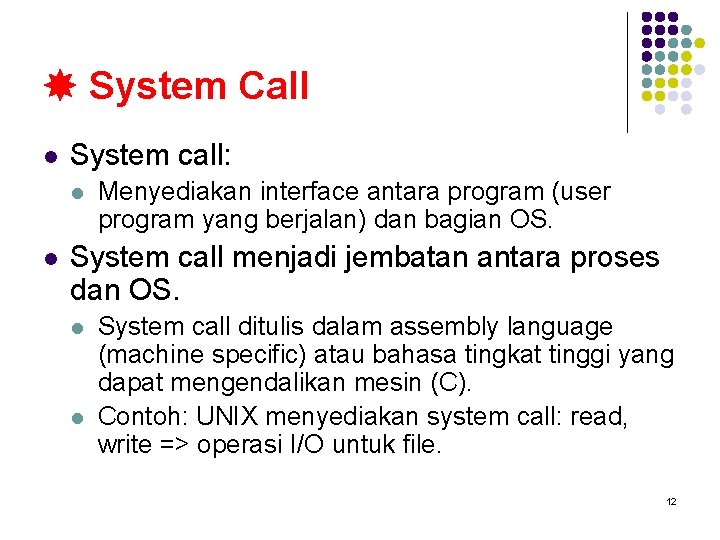 System Call

- System call:
  - Menyediakan interface antara program (user program yang berjalan) dan bagian OS.
- System call menjadi jembatan antara proses dan OS.
  - System call ditulis dalam assembly language (machine specific) atau bahasa tingkat tinggi yang dapat mengendalikan mesin (C).
  - Contoh: UNIX menyediakan system call: read, write => operasi I/O untuk file.

12